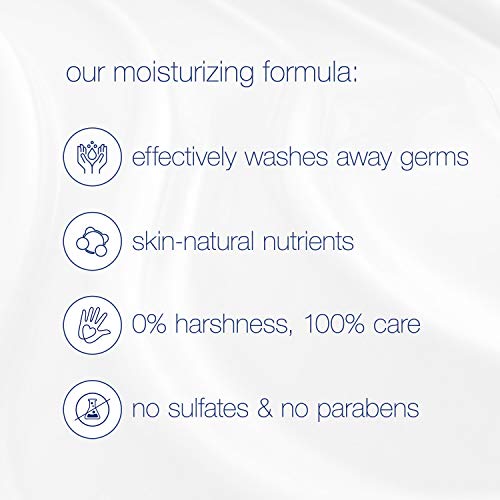 our moisturizing formula:

effectively washes away germs

skin-natural nutrients

0% harshness, 100% care

no sulfates & no parabens